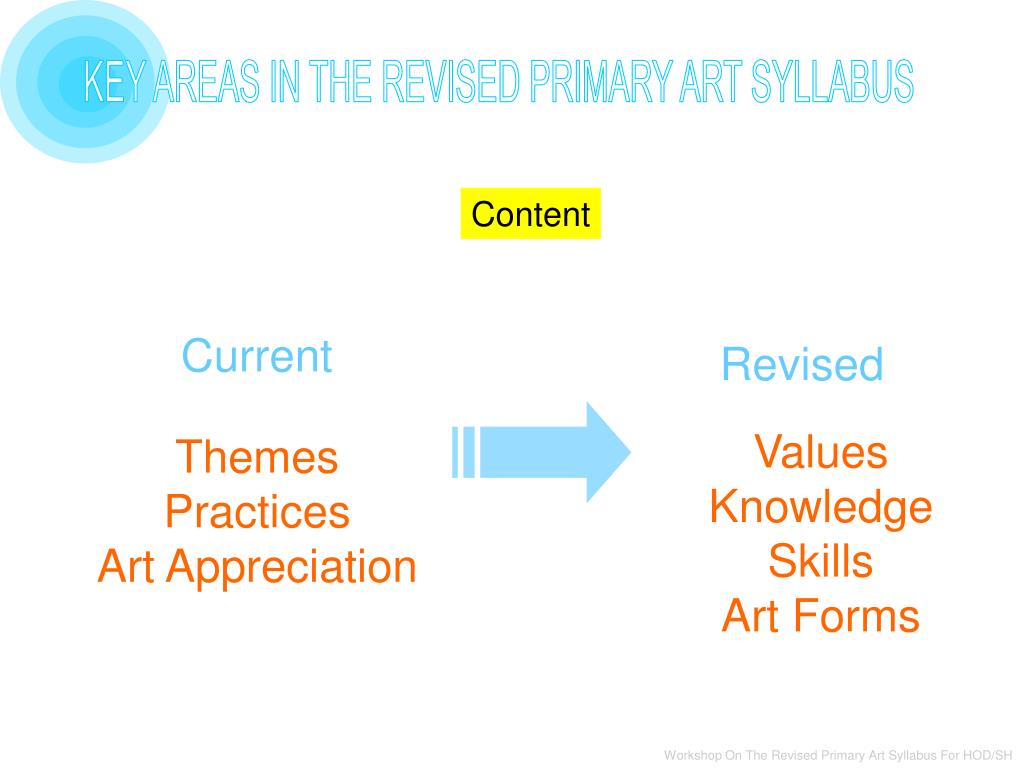 KEY AREAS IN THE REVISED PRIMARY ART SYLLABUS

Content

Current

Themes
Practices
Art Appreciation

Revised

Values
Knowledge
Skills
Art Forms

Workshop On The Revised Primary Art Syllabus For HOD/SH